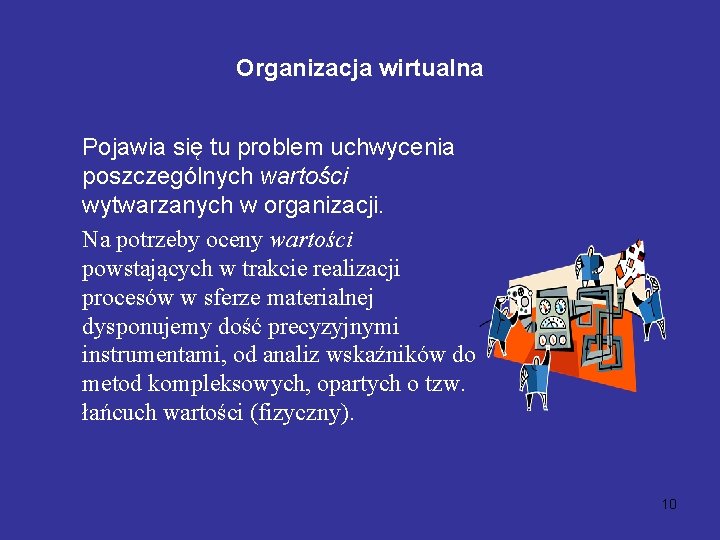 Organizacja wirtualna

Pojawia się tu problem uchwycenia poszczególnych wartości wytwarzanych w organizacji.

Na potrzeby oceny wartości powstających w trakcie realizacji procesów w sferze materialnej dysponujemy dość precyzyjnymi instrumentami, od analiz wskaźników do metod kompleksowych, opartych o tzw. łańcuch wartości (fizyczny).

10